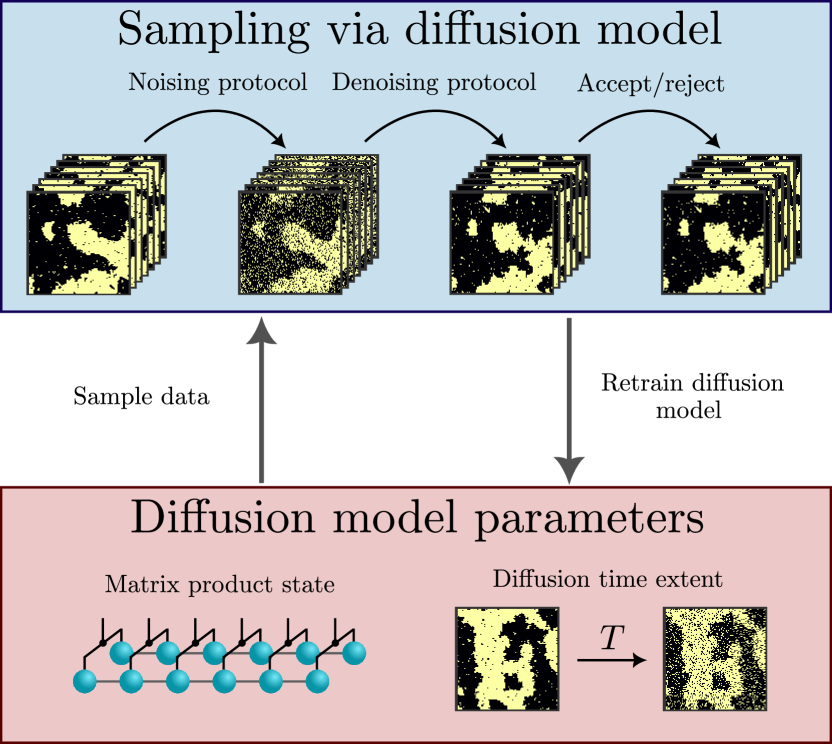 Sampling via diffusion model

Noising protocol

Denoising protocol

Accept/reject

Sample data

Retrain diffusion model

Diffusion model parameters

Matrix product state

Diffusion time extent

$T$